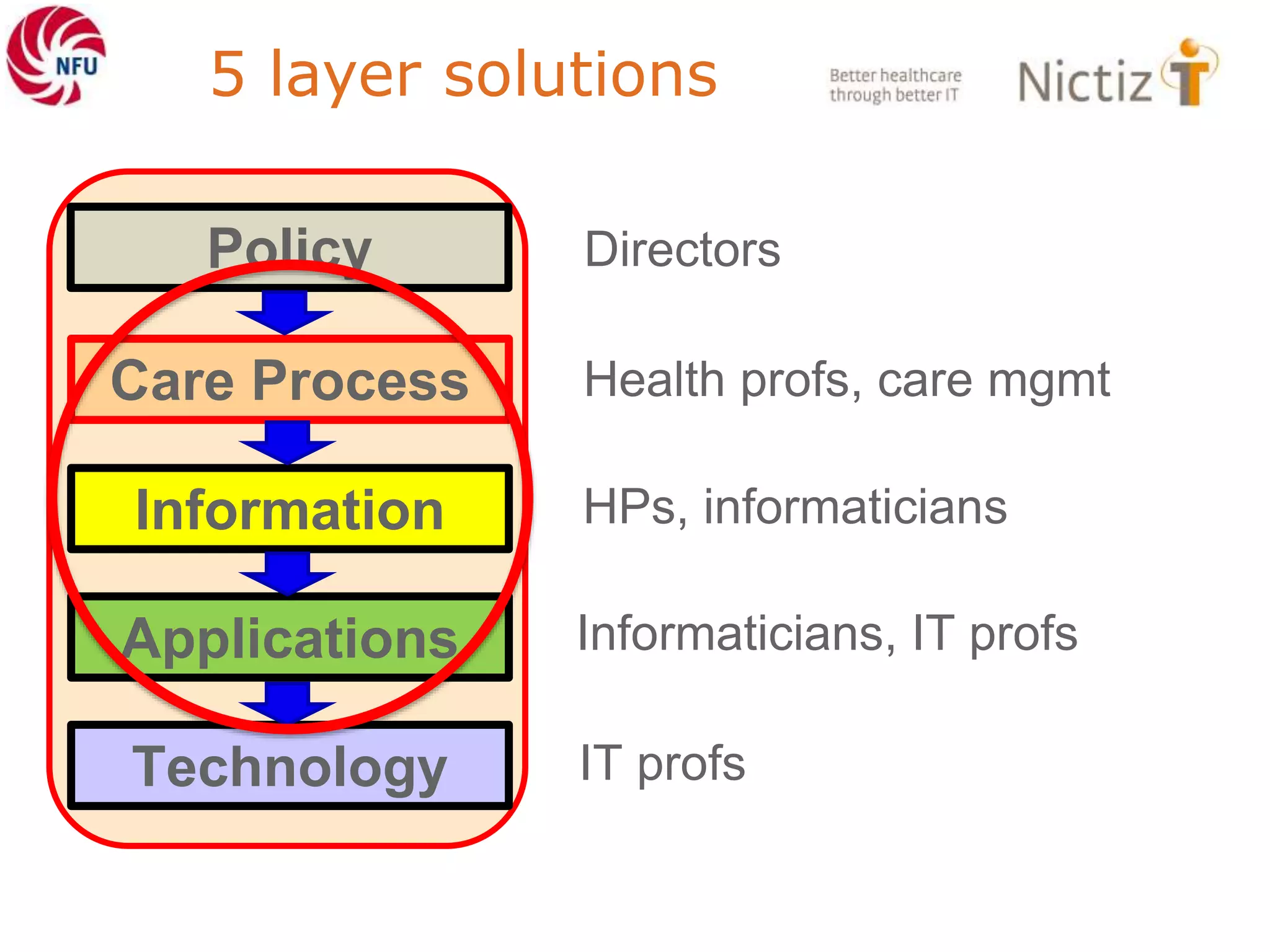 NFU

5 layer solutions

Better healthcare through better IT

Nictiz

Policy

Care Process

Information

Applications

Technology

Directors

Health profs, care mgmt

HPs, informaticians

Informaticians, IT profs

IT profs